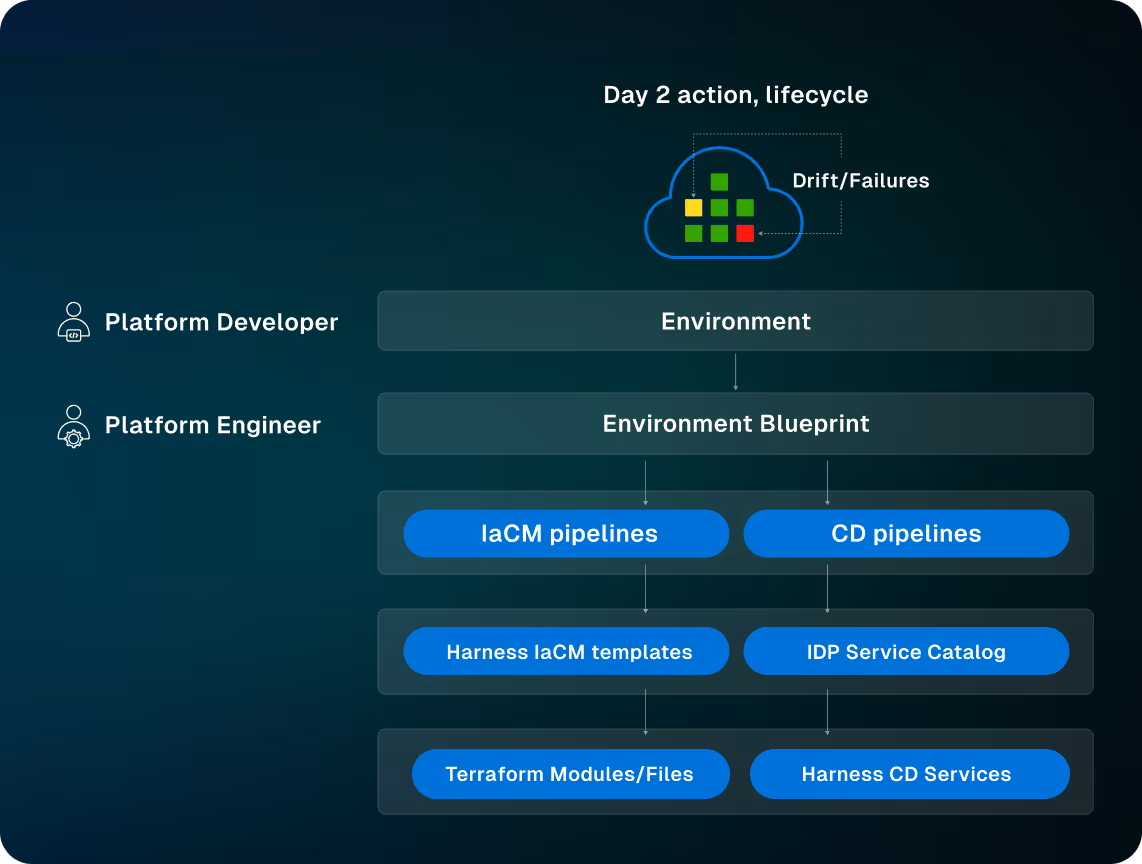 Day 2 action, lifecycle

Drift/Failures

Platform Developer

Environment

Platform Engineer

Environment Blueprint

IaCM pipelines

CD pipelines

Harness IaCM templates

IDP Service Catalog

Terraform Modules/Files

Harness CD Services